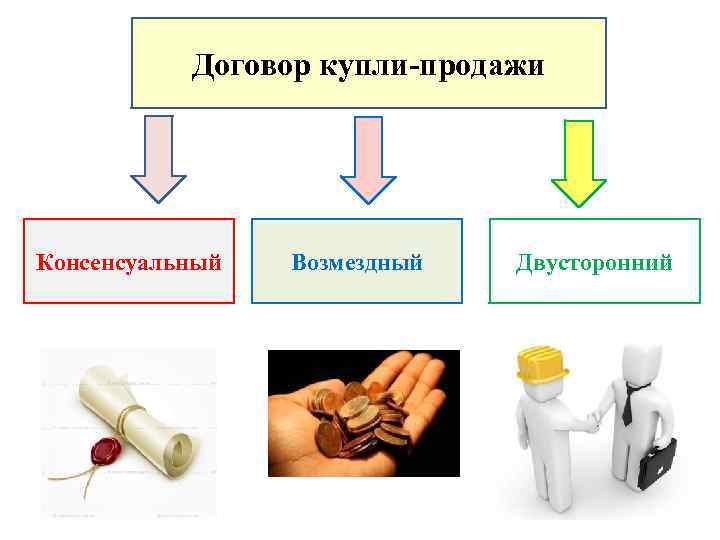 Договор купли-продажи

Консенсуальный

Возмездный

Двусторонний